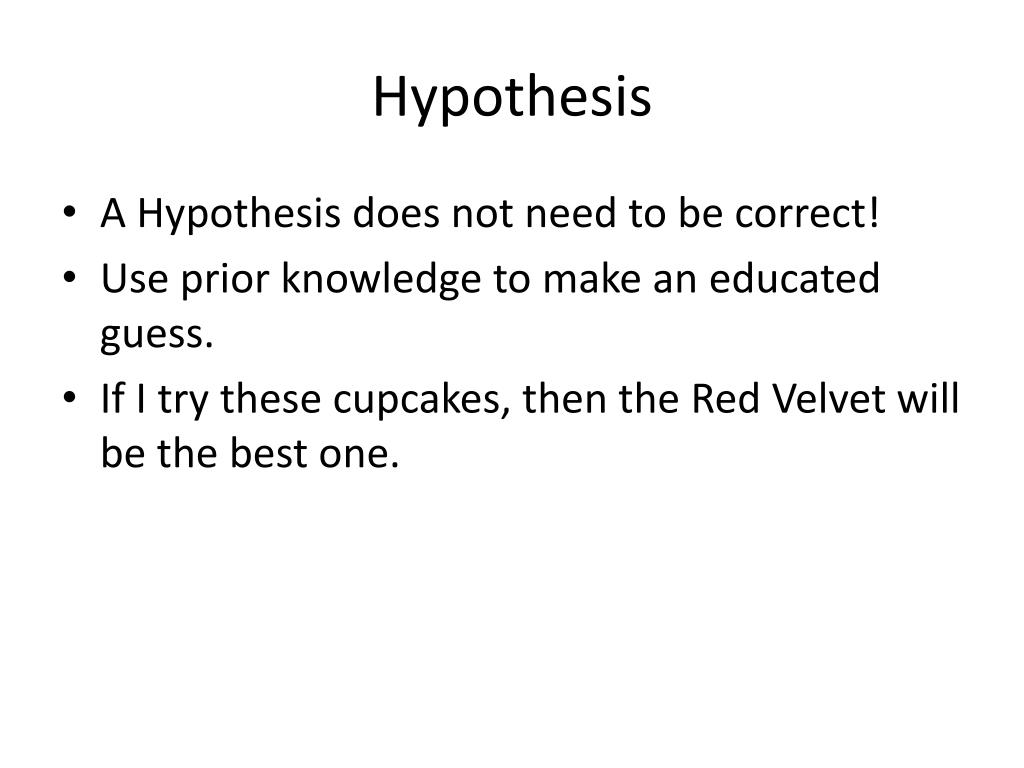 Hypothesis

• A Hypothesis does not need to be correct!
• Use prior knowledge to make an educated guess.
• If I try these cupcakes, then the Red Velvet will be the best one.